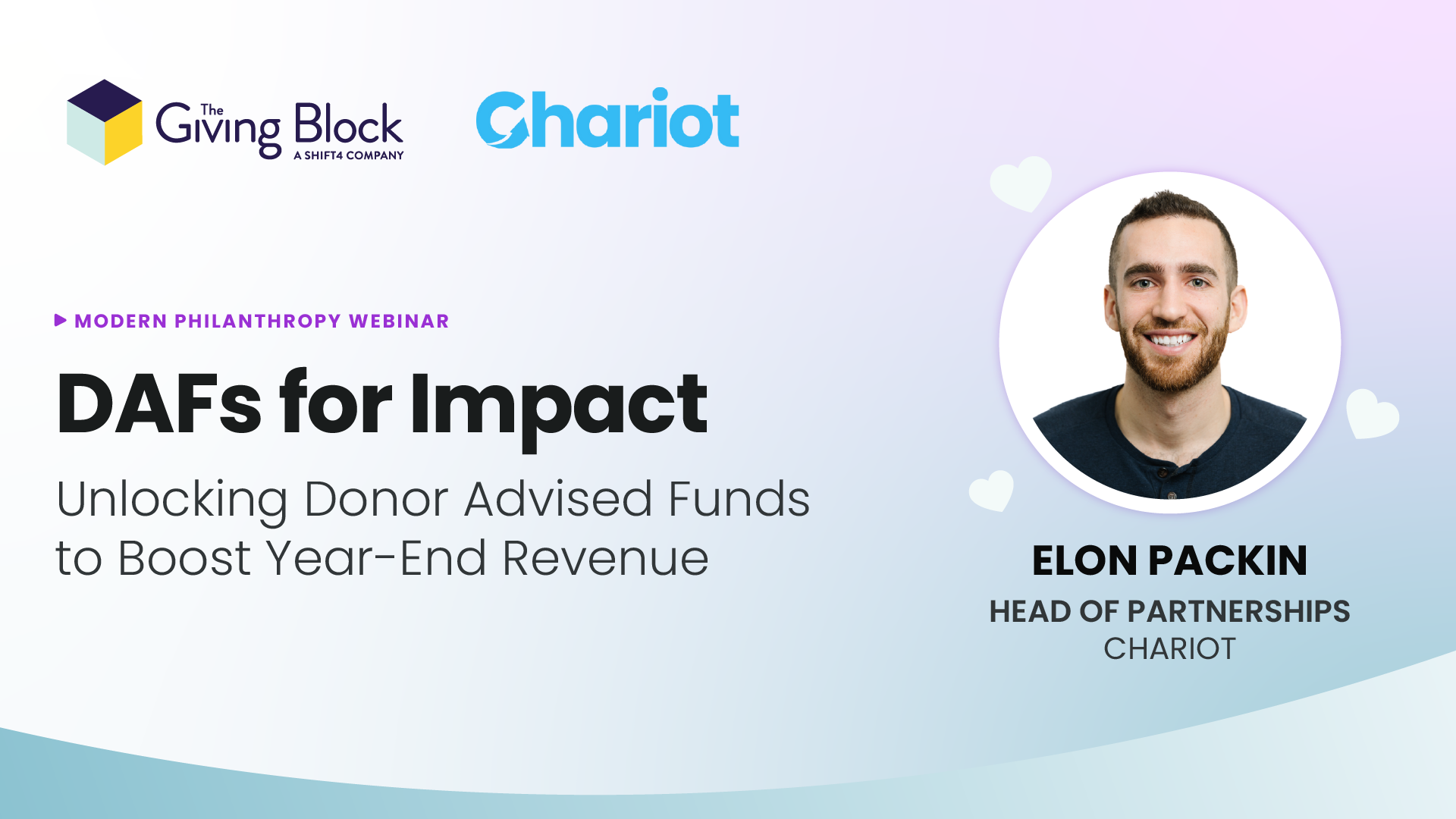 The Giving Block
A SHIFT4 COMPANY

Chariot

MODERN PHILANTHROPY WEBINAR

DAFs for Impact

Unlocking Donor Advised Funds to Boost Year-End Revenue

ELON PACKIN
HEAD OF PARTNERSHIPS
CHARIOT